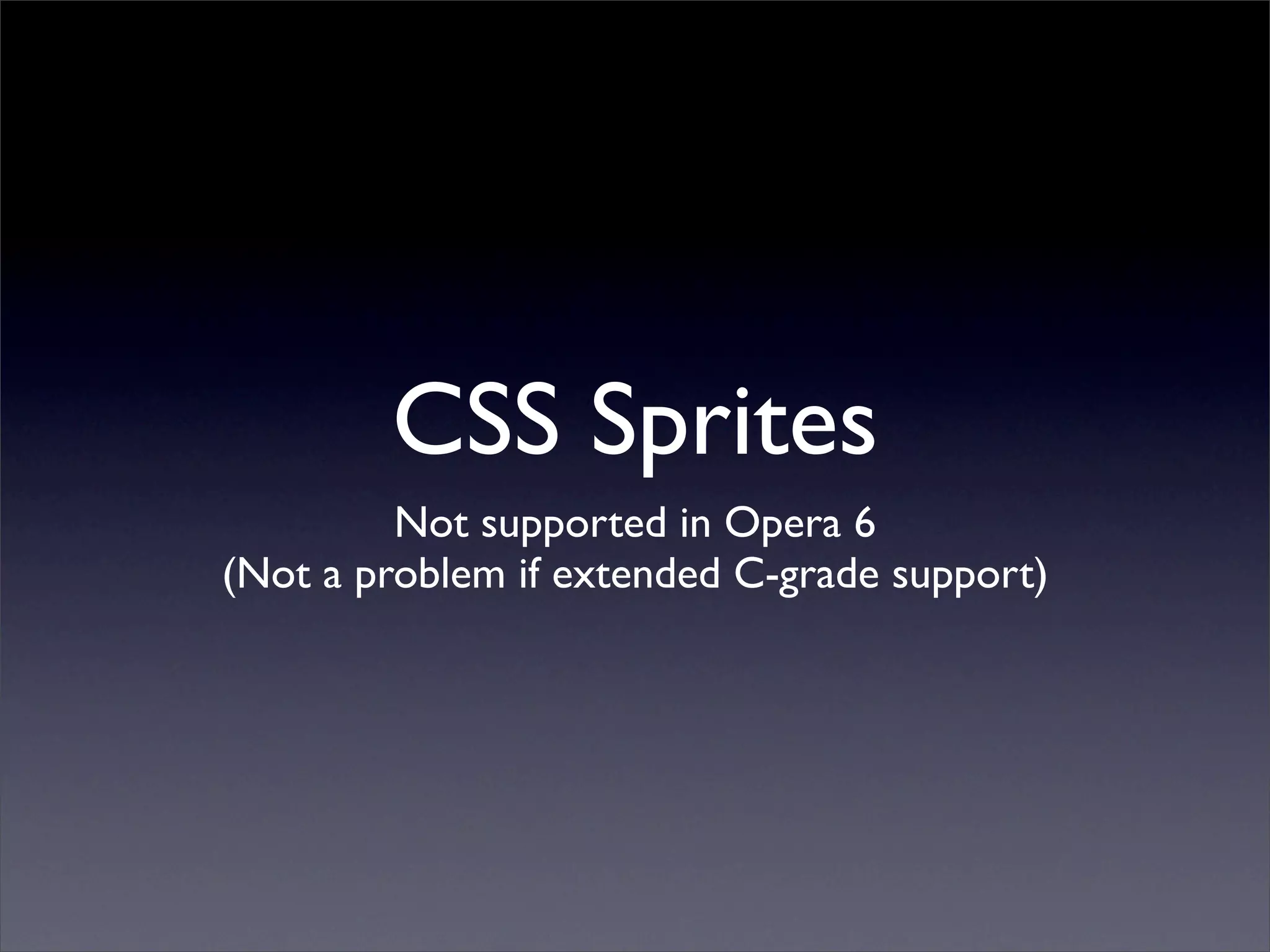 CSS Sprites

Not supported in Opera 6
(Not a problem if extended C-grade support)